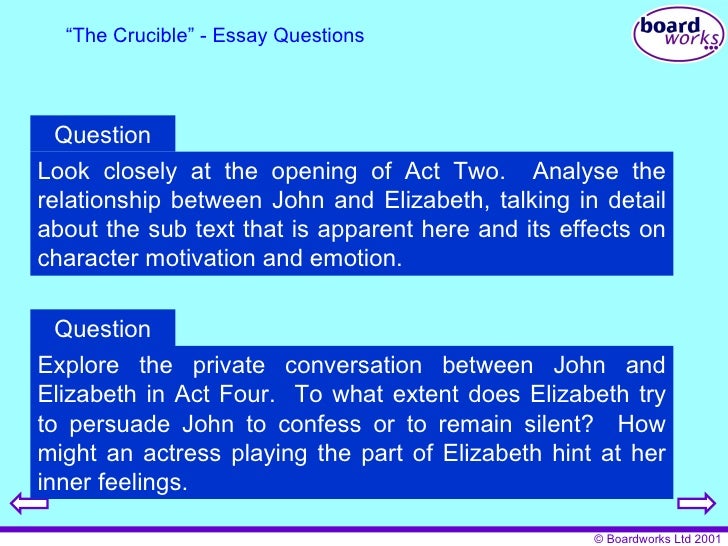 “The Crucible” - Essay Questions

board works

Question

Look closely at the opening of Act Two. Analyse the relationship between John and Elizabeth, talking in detail about the sub text that is apparent here and its effects on character motivation and emotion.

Question

Explore the private conversation between John and Elizabeth in Act Four. To what extent does Elizabeth try to persuade John to confess or to remain silent? How might an actress playing the part of Elizabeth hint at her inner feelings.

© Boardworks Ltd 2001